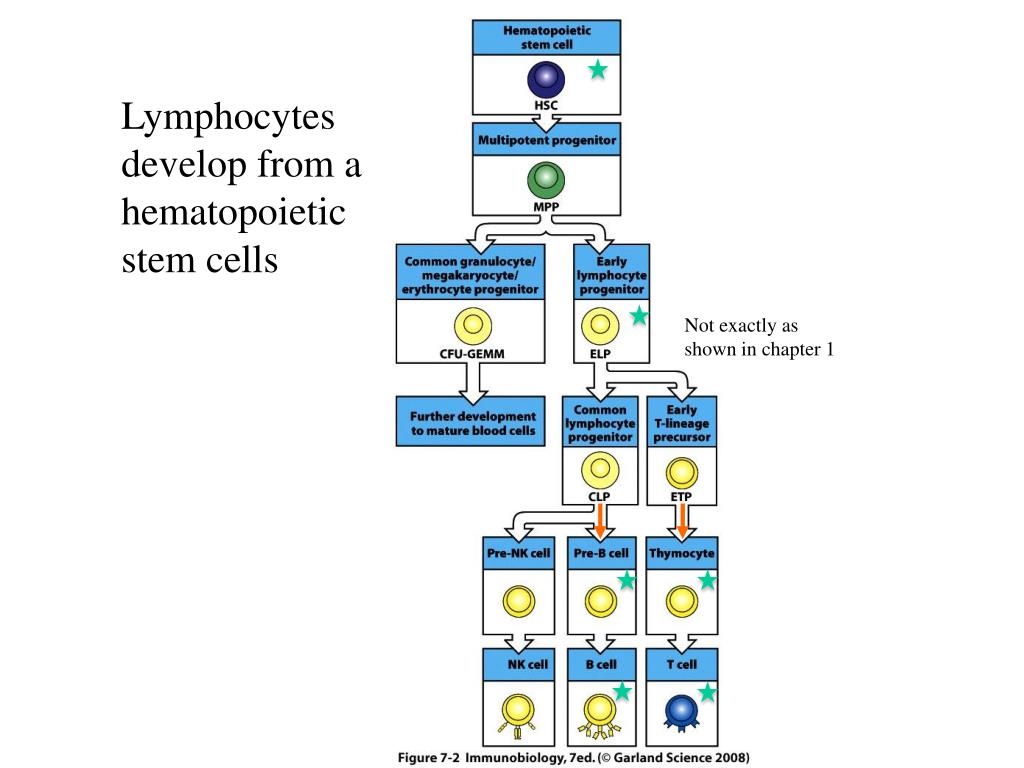 Lymphocytes develop from a hematopoietic stem cells

Hematopoietic stem cell

HSC

Multipotent progenitor

MPP

Common granulocyte/ megakaryocyte/ erythrocyte progenitor

CFU-GEMM

Further development to mature blood cells

Early lymphocyte progenitor

ELP

Not exactly as shown in chapter 1

Common lymphocyte progenitor

CLP

Early T-lineage precursor

ETP

Pre-NK cell

Pre-B cell

Thymocyte

NK cell

B cell

T cell

Figure 7-2 Immunobiology, 7ed. (© Garland Science 2008)